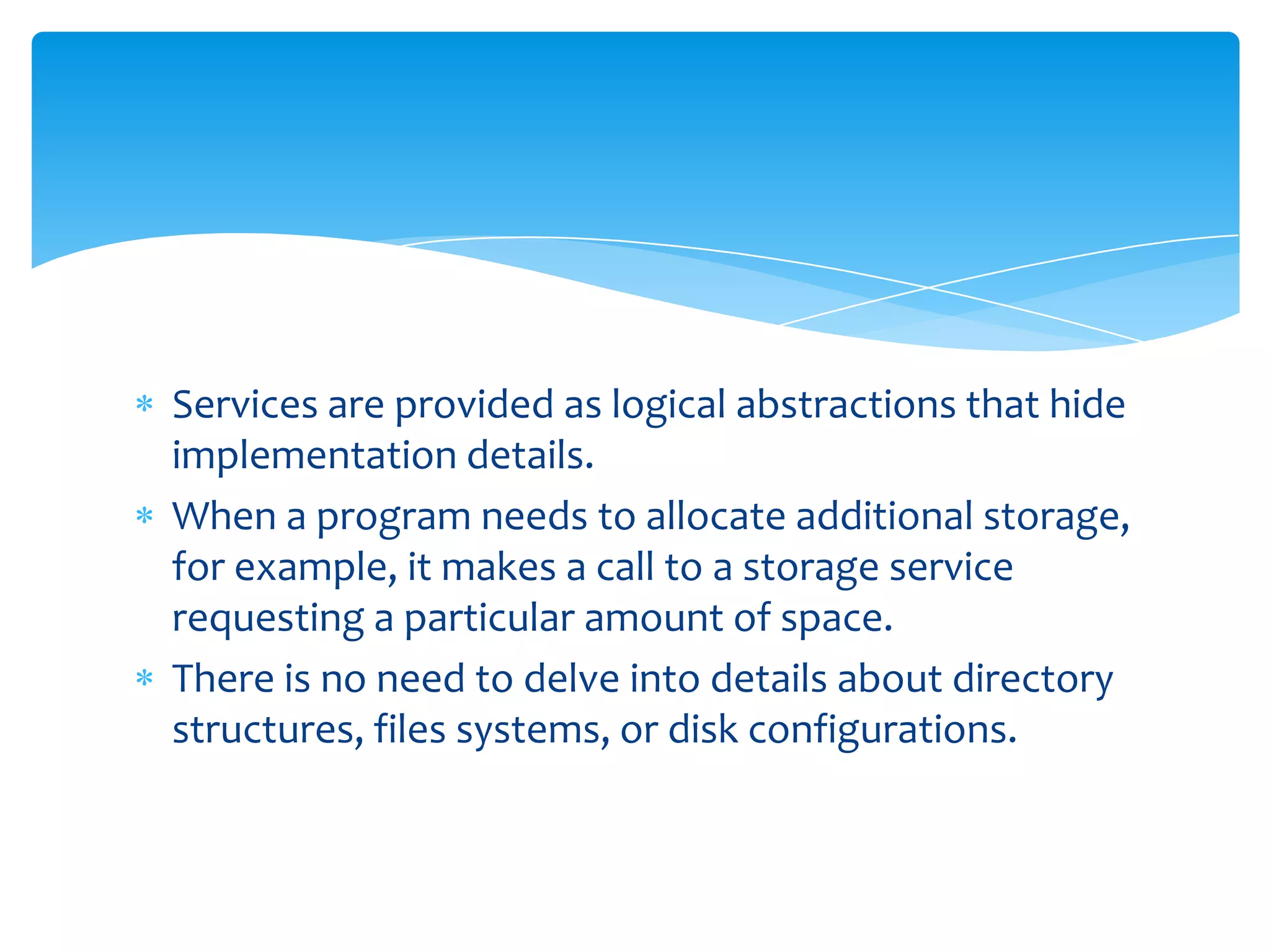 * Services are provided as logical abstractions that hide implementation details.
* When a program needs to allocate additional storage, for example, it makes a call to a storage service requesting a particular amount of space.
* There is no need to delve into details about directory structures, files systems, or disk configurations.